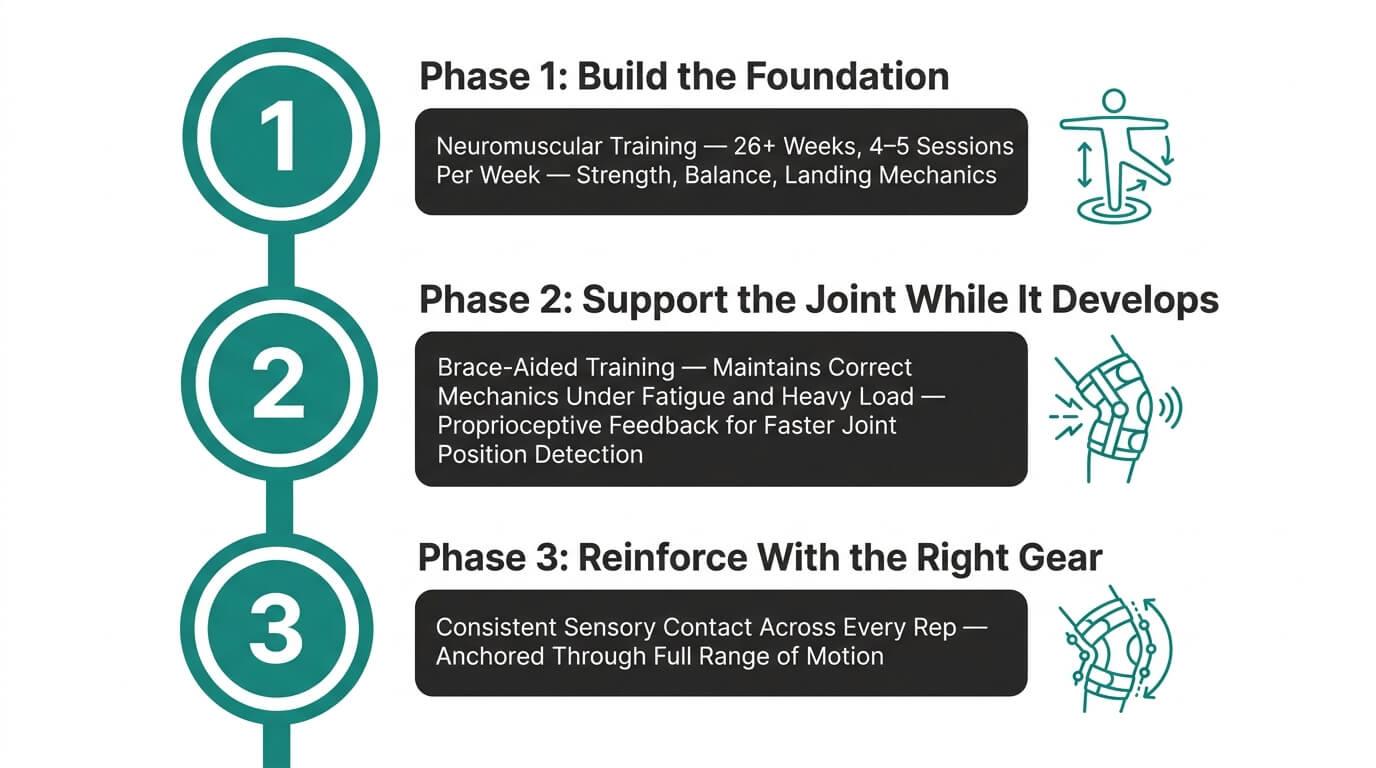 1

Phase 1: Build the Foundation

Neuromuscular Training — 26+ Weeks, 4–5 Sessions Per Week — Strength, Balance, Landing Mechanics

2

Phase 2: Support the Joint While It Develops

Brace-Aided Training — Maintains Correct Mechanics Under Fatigue and Heavy Load — Proprioceptive Feedback for Faster Joint Position Detection

3

Phase 3: Reinforce With the Right Gear

Consistent Sensory Contact Across Every Rep — Anchored Through Full Range of Motion